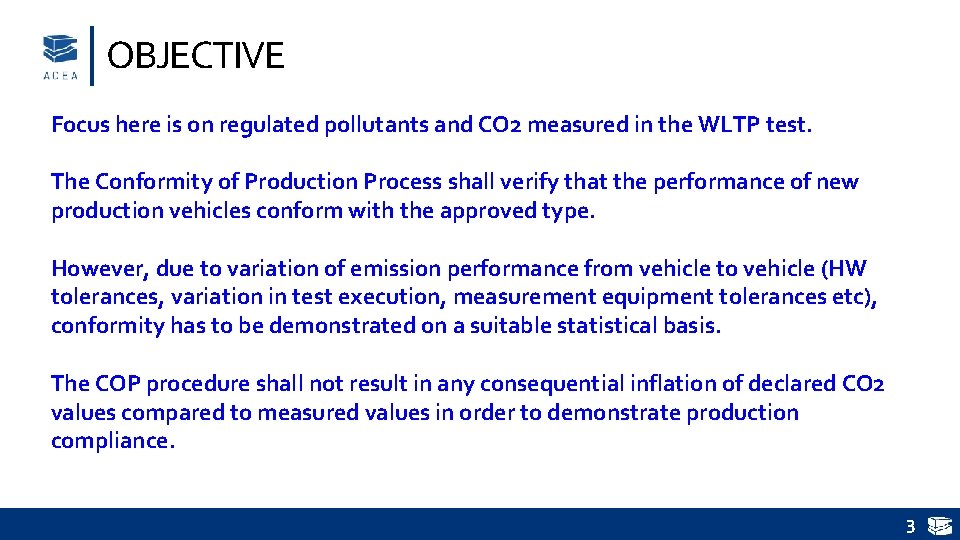 ACEA

OBJECTIVE

Focus here is on regulated pollutants and CO2 measured in the WLTP test.

The Conformity of Production Process shall verify that the performance of new production vehicles conform with the approved type.

However, due to variation of emission performance from vehicle to vehicle (HW tolerances, variation in test execution, measurement equipment tolerances etc), conformity has to be demonstrated on a suitable statistical basis.

The COP procedure shall not result in any consequential inflation of declared CO2 values compared to measured values in order to demonstrate production compliance.

3